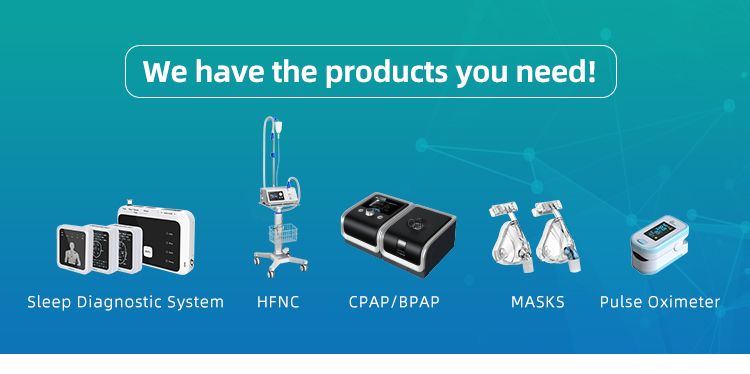 We have the products you need!

Sleep Diagnostic System

HFNC

CPAP/BPAP

MASKS

Pulse Oximeter